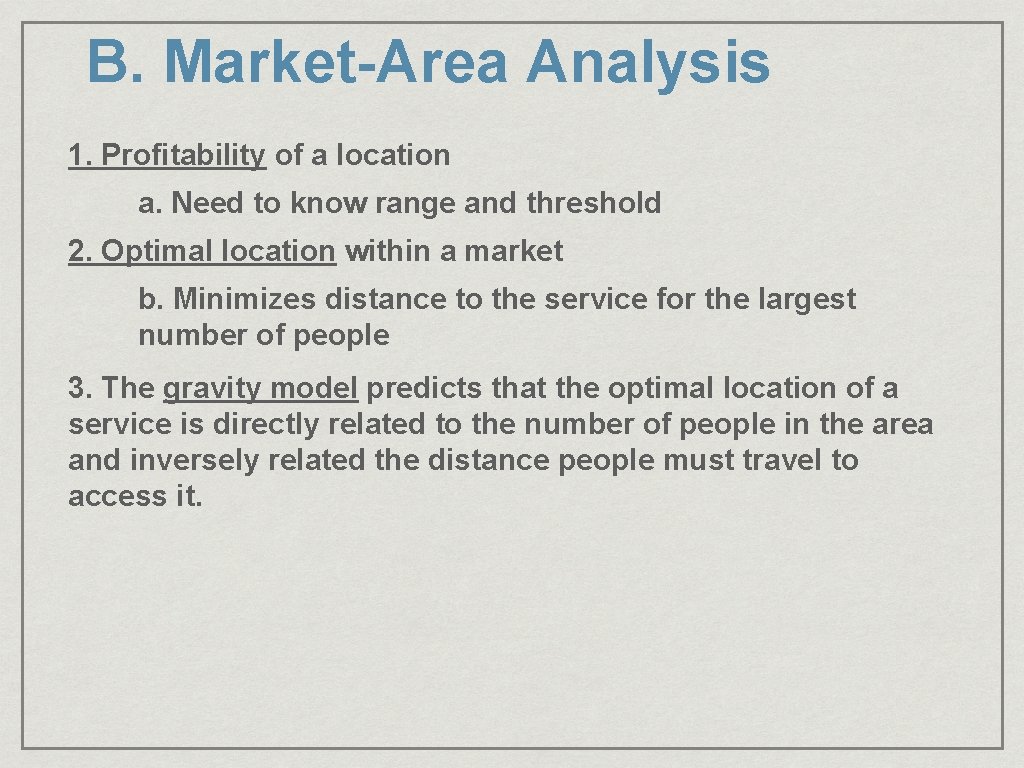 B. Market-Area Analysis

1. Profitability of a location

a. Need to know range and threshold

2. Optimal location within a market

b. Minimizes distance to the service for the largest number of people

3. The gravity model predicts that the optimal location of a service is directly related to the number of people in the area and inversely related the distance people must travel to access it.